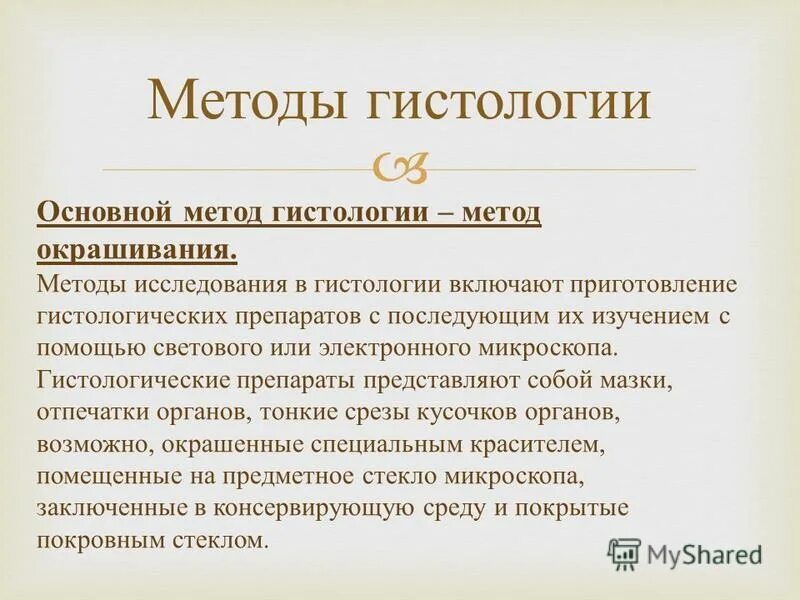 Методы гистологии

Основной метод гистологии – метод окрашивания.

Методы исследования в гистологии включают приготовление гистологических препаратов с последующим их изучением с помощью светового или электронного микроскопа. Гистологические препараты представляют собой мазки, отпечатки органов, тонкие срезы кусочков органов, возможно, окрашенные специальным красителем, помещенные на предметное стекло микроскопа, заключенные в консервирующую среду и покрытые покровным стеклом.

MyShared